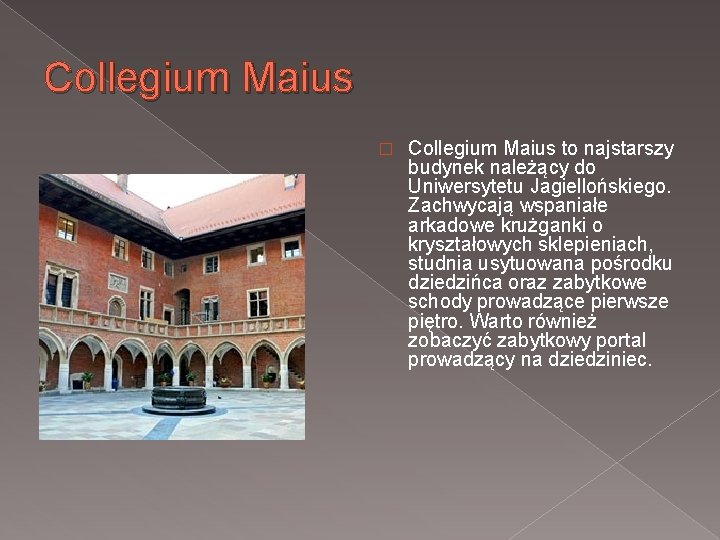 Collegium Maius

Collegium Maius to najstarszy budynek należący do Uniwersytetu Jagiellońskiego. Zachwycają wspaniałe arkadowe krużganki o kryształowych sklepieniach, studnia usytuowana pośrodku dziedzińca oraz zabytkowe schody prowadzące pierwsze piętro. Warto również zobaczyć zabytkowy portal prowadzący na dziedziniec.